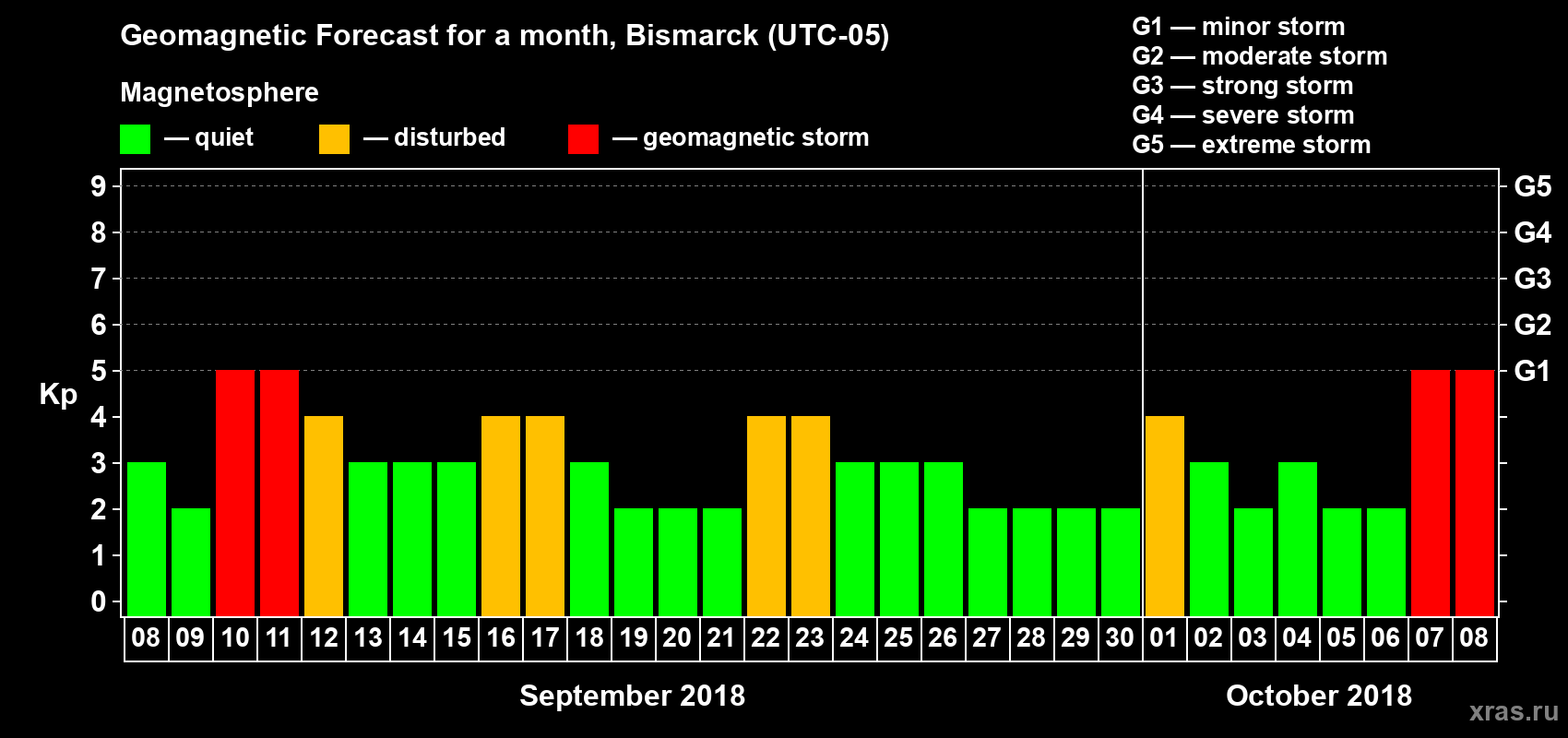 Geomagnetic Forecast for a month, Bismarck (UTC-05)

Magnetosphere

— quiet — disturbed — geomagnetic storm

G1 — minor storm
G2 — moderate storm
G3 — strong storm
G4 — severe storm
G5 — extreme storm

Kp

9
8
7
6
5
4
3
2
1
0

G5
G4
G3
G2
G1

08 09 10 11 12 13 14 15 16 17 18 19 20 21 22 23 24 25 26 27 28 29 30 01 02 03 04 05 06 07 08

September 2018

October 2018

xras.ru